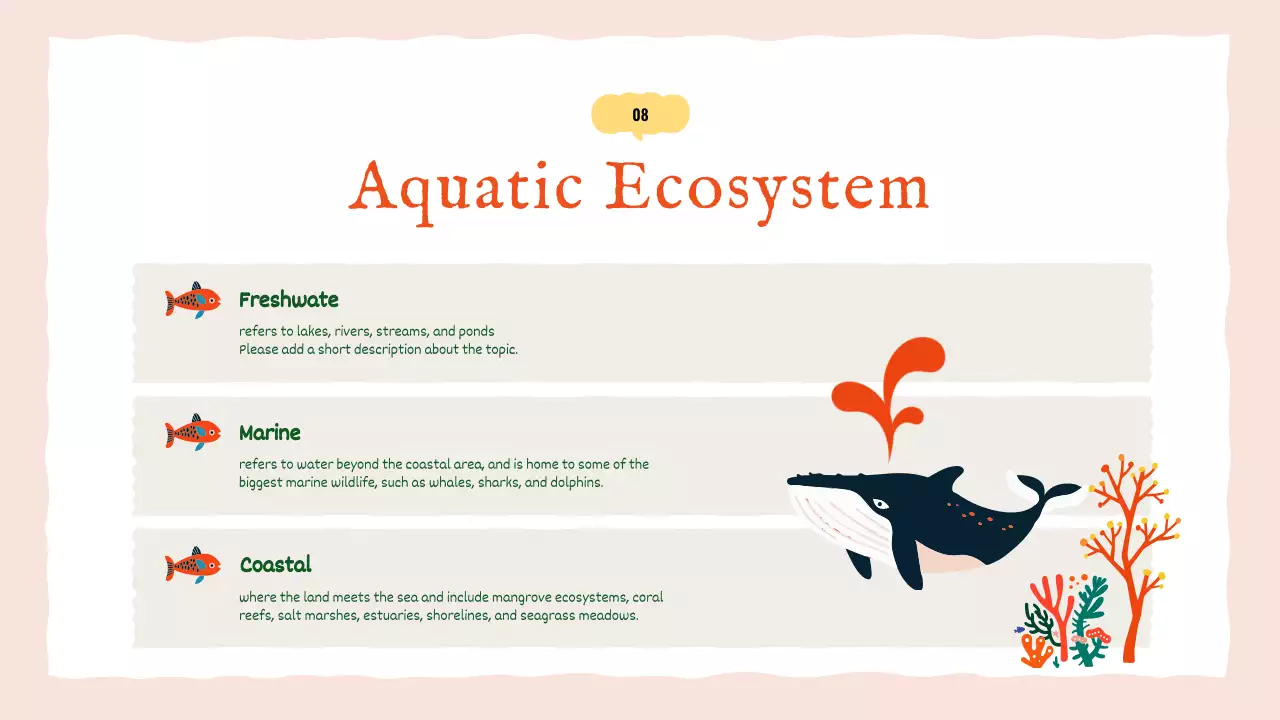 08

Aquatic Ecosystem

Freshwate

refers to lakes, rivers, streams, and ponds
Please add a short description about the topic.

Marine

refers to water beyond the coastal area, and is home to some of the biggest marine wildlife, such as whales, sharks, and dolphins.

Coastal

where the land meets the sea and include mangrove ecosystems, coral reefs, salt marshes, estuaries, shorelines, and seagrass meadows.